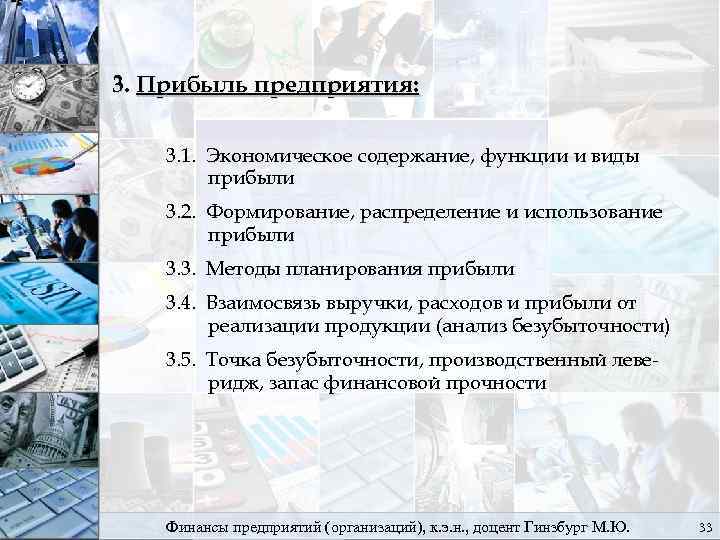 3. Прибыль предприятия:

3.1. Экономическое содержание, функции и виды прибыли

3.2. Формирование, распределение и использование прибыли

3.3. Методы планирования прибыли

3.4. Взаимосвязь выручки, расходов и прибыли от реализации продукции (анализ безубыточности)

3.5. Точка безубыточности, производственный леверидж, запас финансовой прочности

Финансы предприятий (организаций), к.э.н., доцент Гинзбург М.Ю. 33